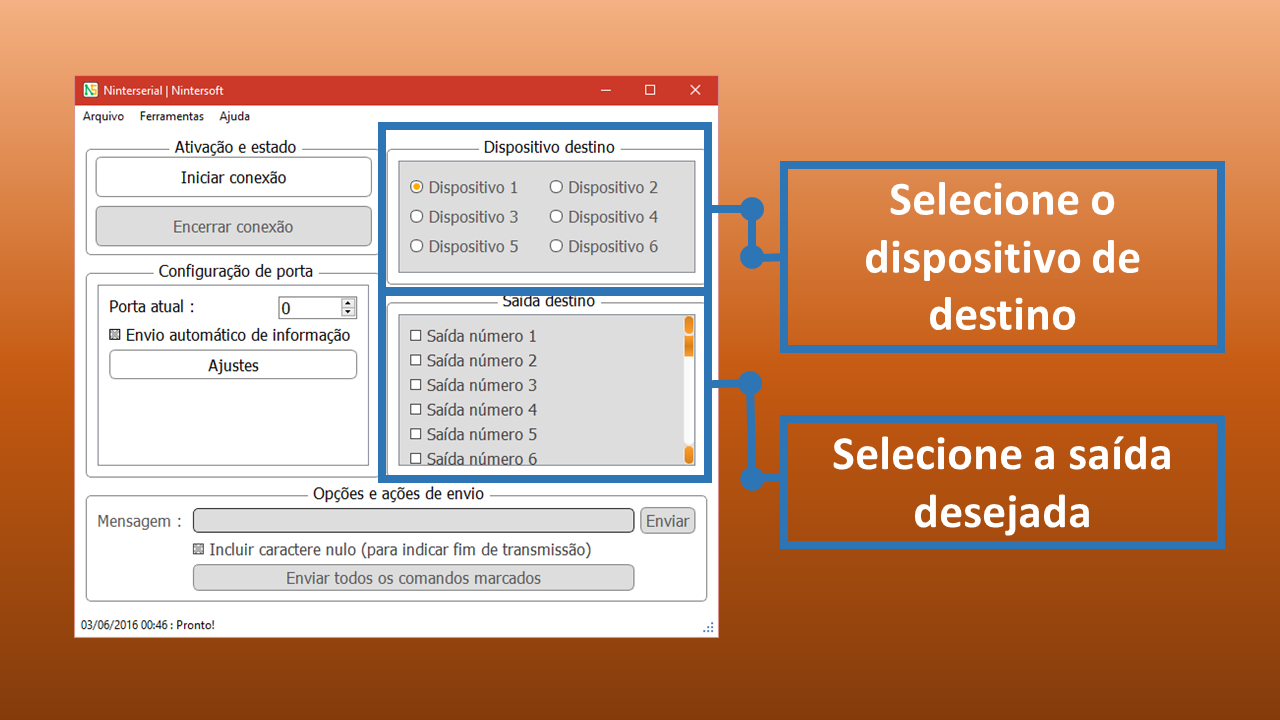 Ninterserial | Nintersoft

Arquivo Ferramentas Ajuda

Ativação e estado

Iniciar conexão

Encerrar conexão

Configuração de porta

Porta atual : 0

Envio automático de informação

Ajustes

Dispositivo destino

Dispositivo 1 Dispositivo 2
Dispositivo 3 Dispositivo 4
Dispositivo 5 Dispositivo 6

Saída destino

Saída número 1
Saída número 2
Saída número 3
Saída número 4
Saída número 5
Saída número 6

Opções e ações de envio

Mensagem : Enviar

Incluir caractere nulo (para indicar fim de transmissão)

Enviar todos os comandos marcados

03/06/2016 00:46 : Pronto!

Selecione o dispositivo de destino

Selecione a saída desejada